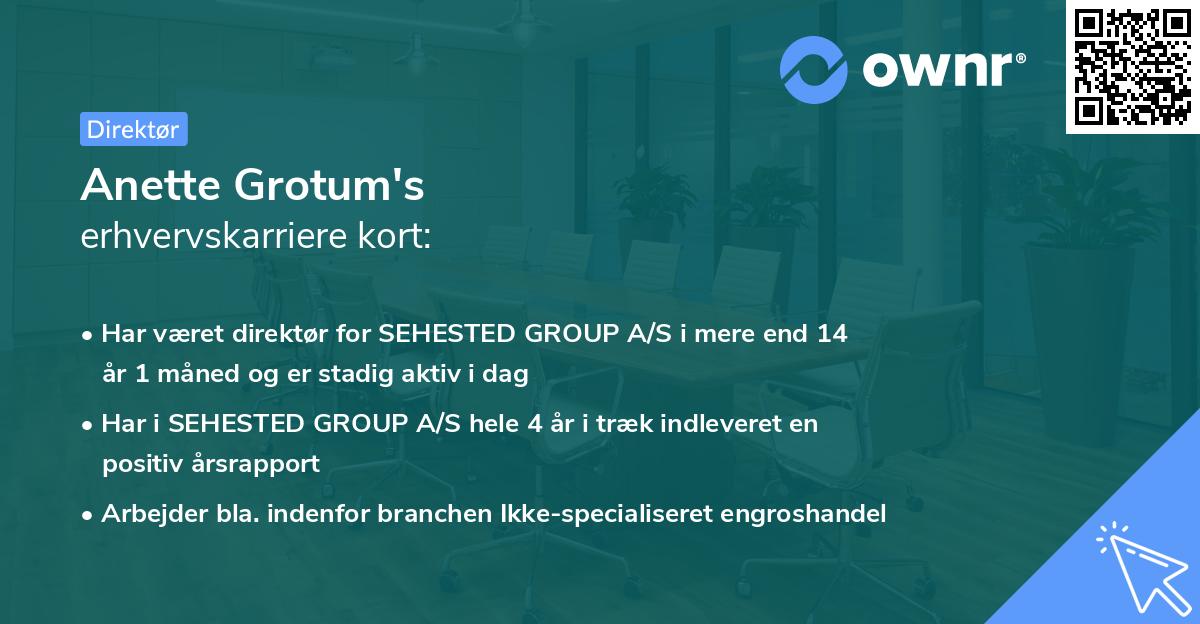 ownr®

Direktør

Anette Grotum's
erhvervskarriere kort:

• Har været direktør for SEHESTED GROUP A/S i mere end 14 år 1 måned og er stadig aktiv i dag

• Har i SEHESTED GROUP A/S hele 4 år i træk indleveret en positiv årsrapport

• Arbejder bla. indenfor branchen Ikke-specialiseret engroshandel